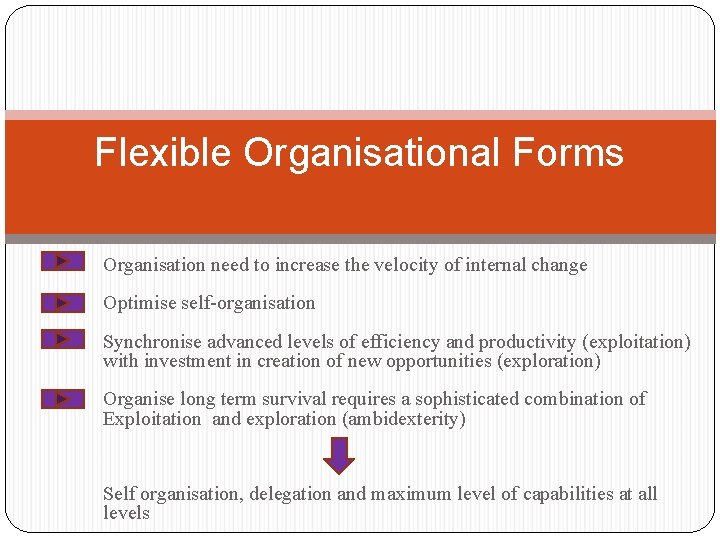 Flexible Organisational Forms

Organisation need to increase the velocity of internal change

Optimise self-organisation

Synchronise advanced levels of efficiency and productivity (exploitation) with investment in creation of new opportunities (exploration)

Organise long term survival requires a sophisticated combination of Exploitation and exploration (ambidexterity)

Self organisation, delegation and maximum level of capabilities at all levels